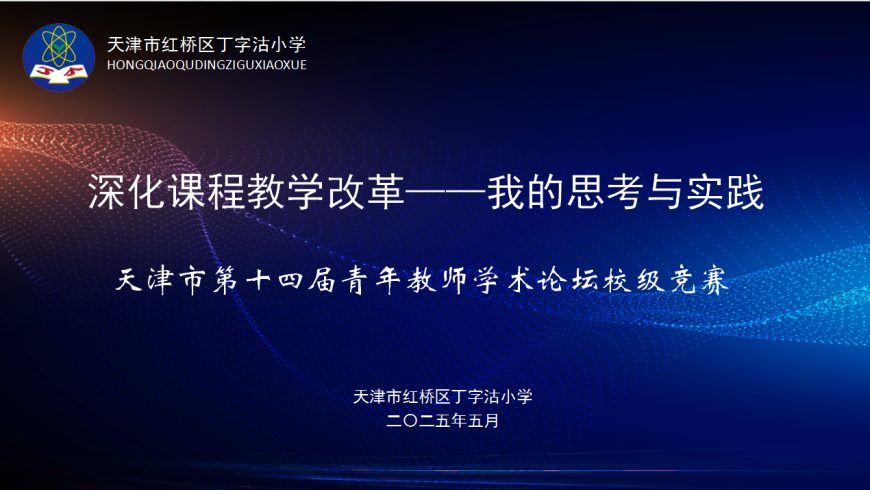 天津市红桥区丁字沽小学
HONGQIAOQUDINGZIGUXIAOXUE

深化课程教学改革——我的思考与实践

天津市第十四届青年教师学术论坛校级竞赛

天津市红桥区丁字沽小学
二〇二五年五月